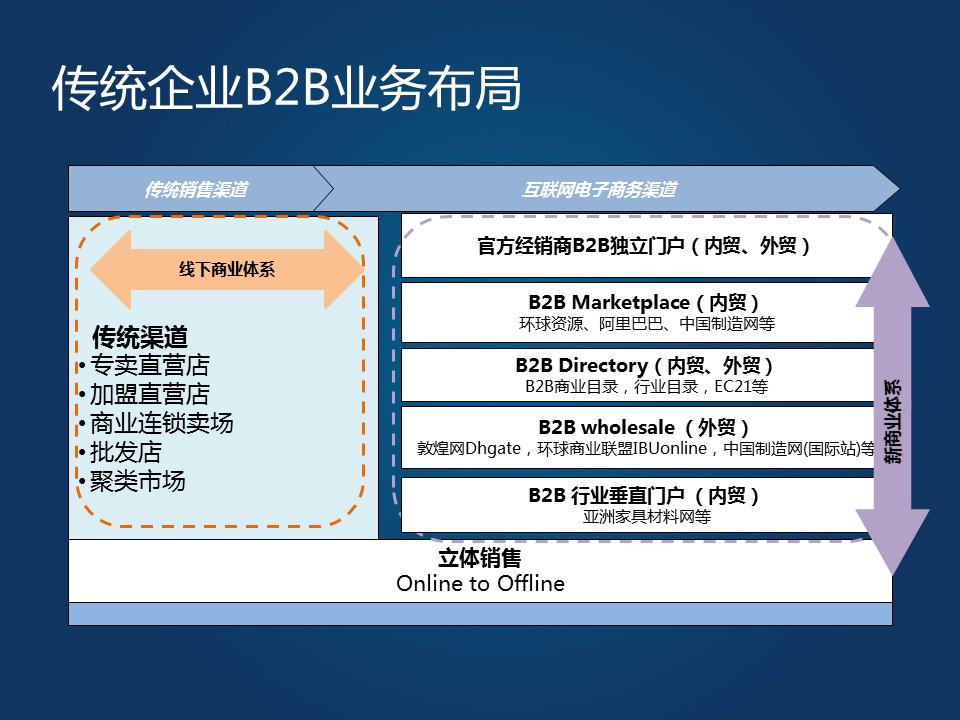 传统企业B2B业务布局

传统销售渠道

互联网电子商务渠道

线下商业体系

传统渠道
•专卖直营店
•加盟直营店
•商业连锁卖场
•批发店
•聚类市场

官方经销商B2B独立门户（内贸、外贸）

B2B Marketplace（内贸）
环球资源、阿里巴巴、中国制造网等

B2B Directory（内贸、外贸）
B2B商业目录，行业目录，EC21等

B2B wholesale （外贸）
敦煌网Dhgate，环球商业联盟IBUonline，中国制造网(国际站)等

B2B 行业垂直门户（内贸）
亚洲家具材料网等

新商业体系

立体销售
Online to Offline